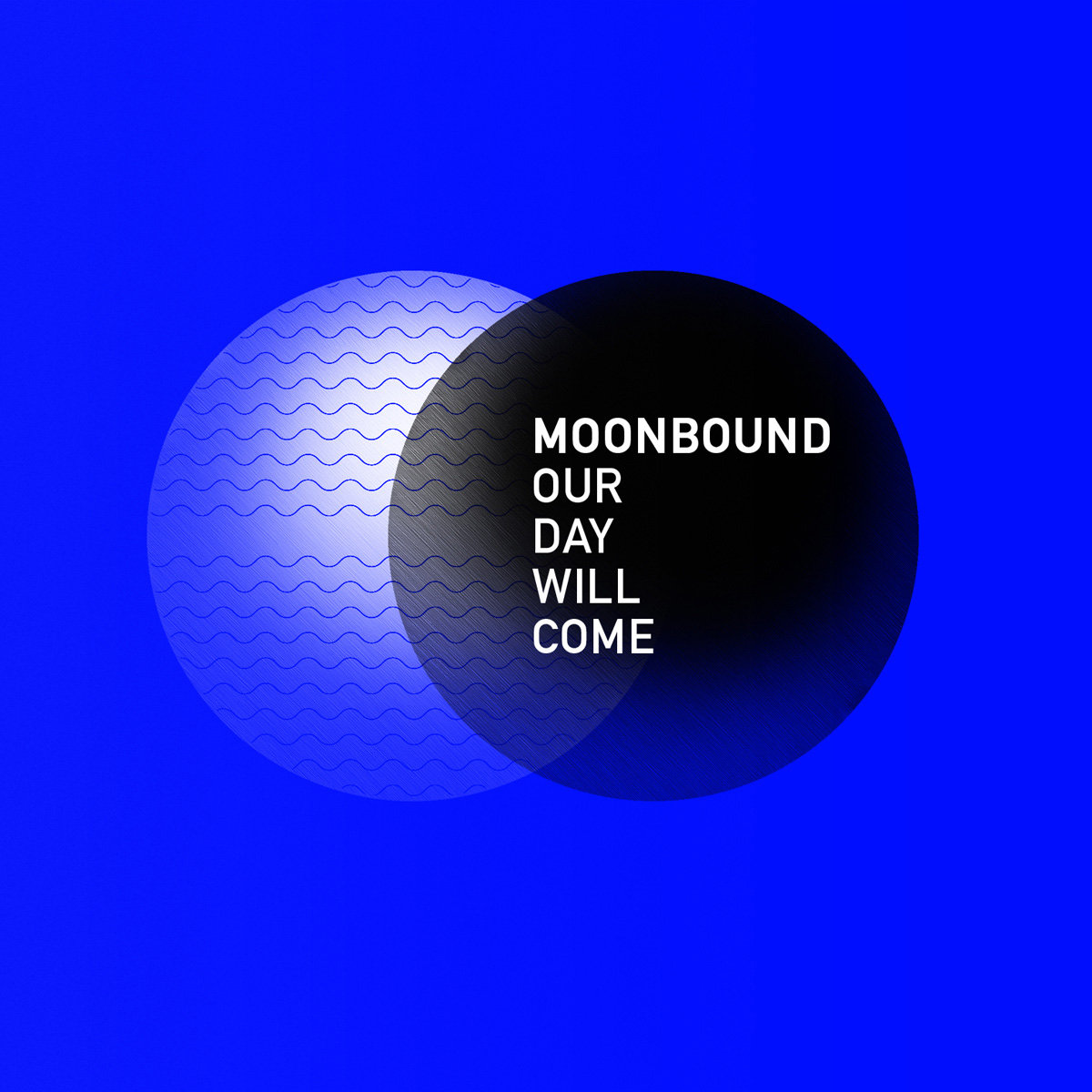 MOONBOUND
OUR
DAY
WILL
COME